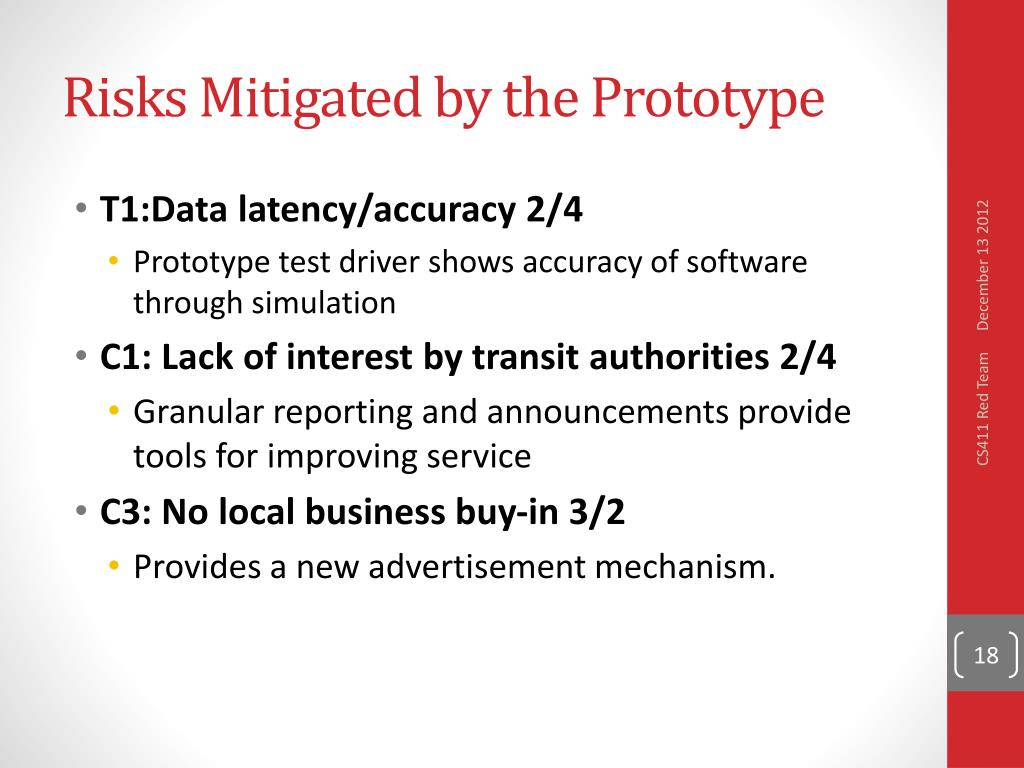 Risks Mitigated by the Prototype

• T1:Data latency/accuracy 2/4
  • Prototype test driver shows accuracy of software through simulation
• C1: Lack of interest by transit authorities 2/4
  • Granular reporting and announcements provide tools for improving service
• C3: No local business buy-in 3/2
  • Provides a new advertisement mechanism.

December 13 2012

CS411 Red Team

18